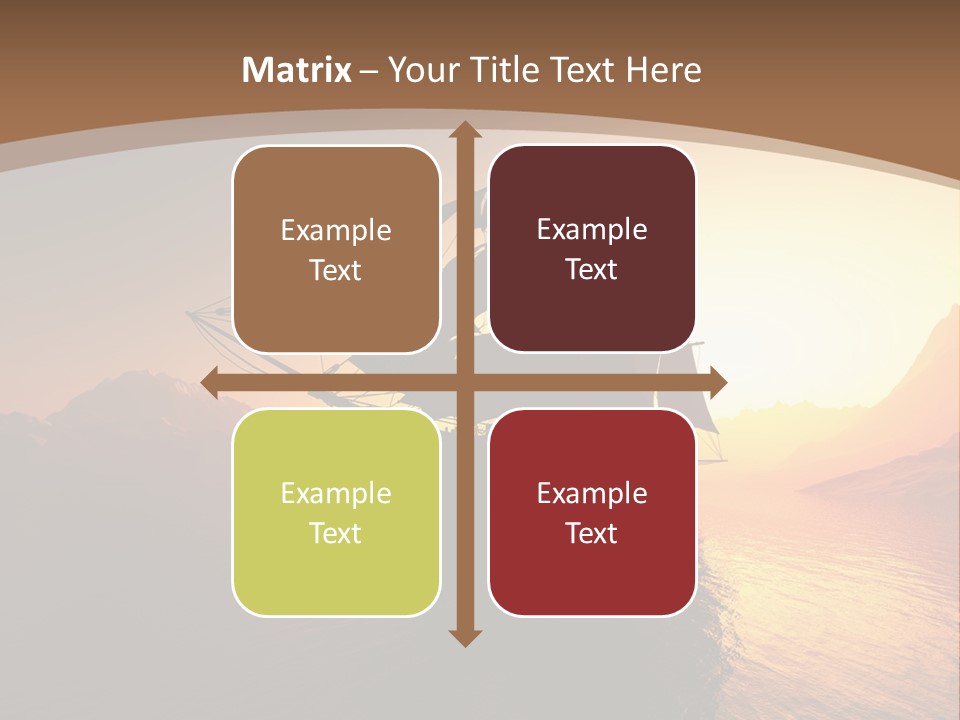 Matrix – Your Title Text Here

Example Text

Example Text

Example Text

Example Text